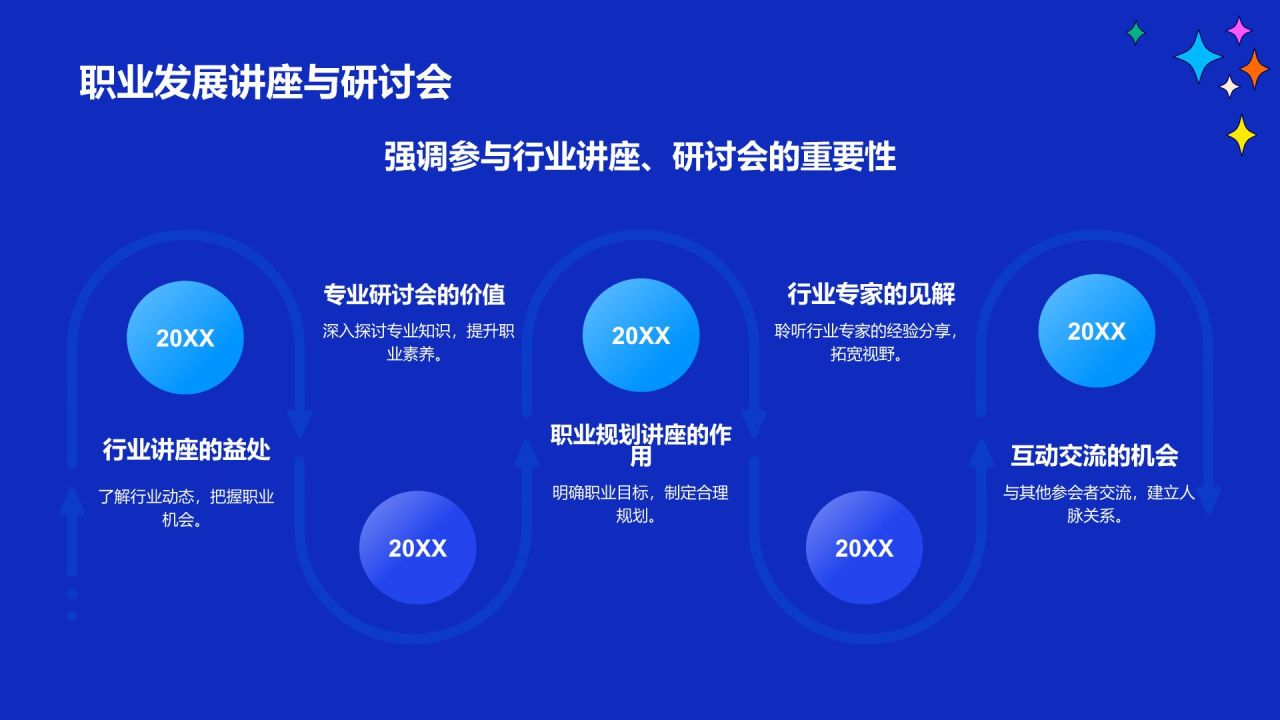 职业发展讲座与研讨会

强调参与行业讲座、研讨会的重要性

20XX

行业讲座的益处

了解行业动态，把握职业机会。

专业研讨会的价值

深入探讨专业知识，提升职业素养。

20XX

20XX

职业规划讲座的作用

明确职业目标，制定合理规划。

行业专家的见解

聆听行业专家的经验分享，拓宽视野。

20XX

20XX

互动交流的机会

与其他参会者交流，建立人脉关系。